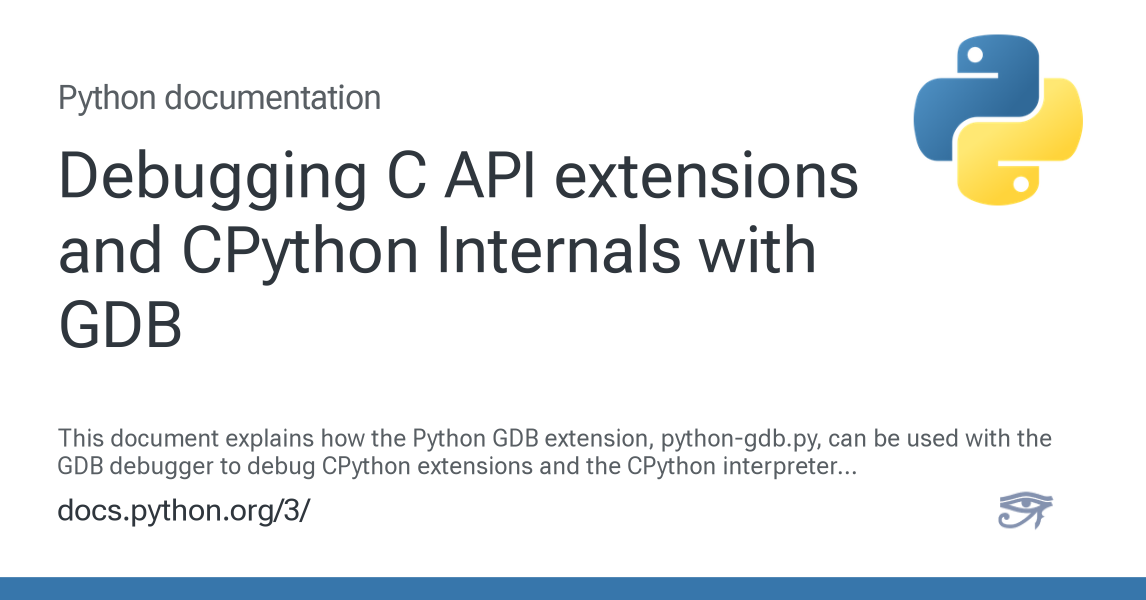 Python documentation

Debugging C API extensions and CPython Internals with GDB

This document explains how the Python GDB extension, python-gdb.py, can be used with the GDB debugger to debug CPython extensions and the CPython interpreter...

docs.python.org/3/